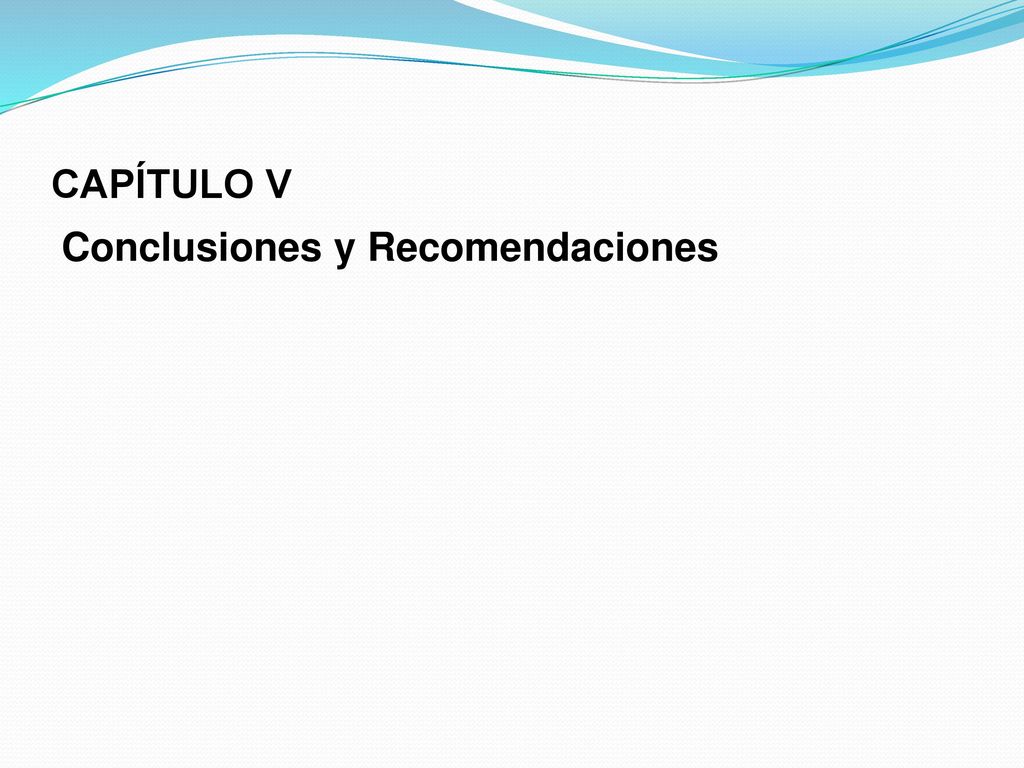 CAPÍTULO V

Conclusiones y Recomendaciones